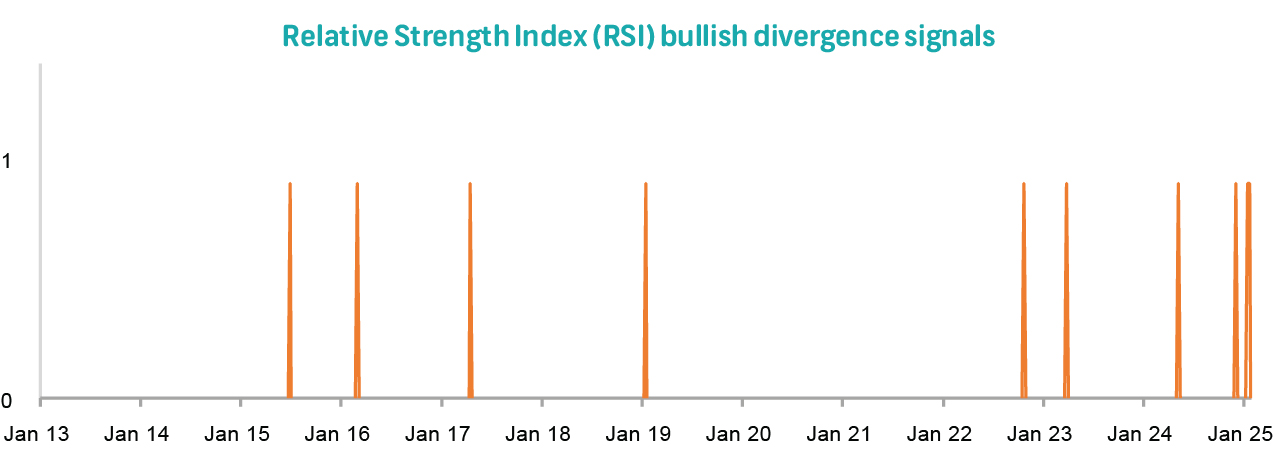 Relative Strength Index (RSI) bullish divergence signals

1

0

Jan 13 Jan 14 Jan 15 Jan 16 Jan 17 Jan 18 Jan 19 Jan 20 Jan 21 Jan 22 Jan 23 Jan 24 Jan 25